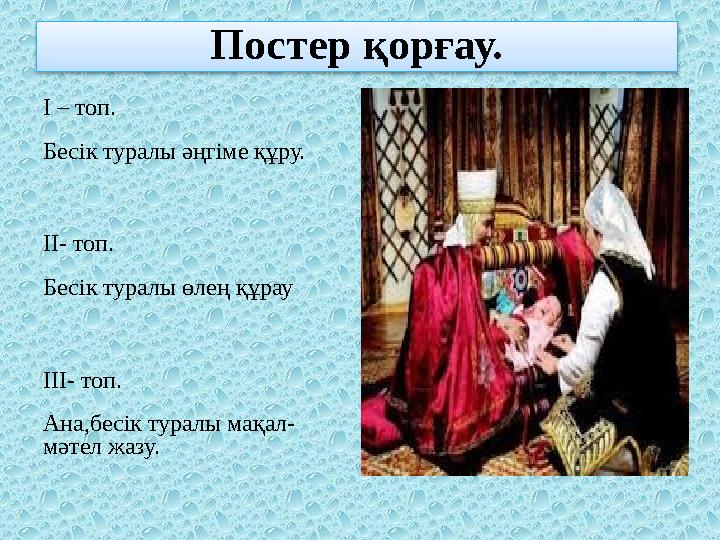 Постер қорғау.

I – топ.

Бесік туралы әңгіме құру.

II- топ.

Бесік туралы өлең құрау

III- топ.

Ана,бесік туралы мақал-мәтел жазу.